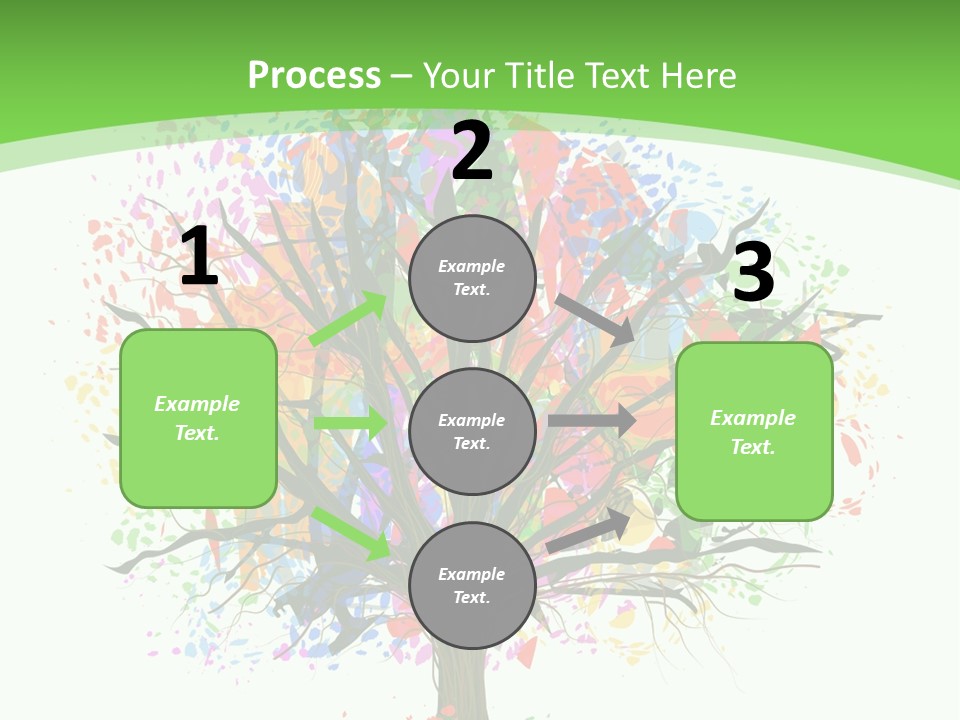 Process – Your Title Text Here

1

Example Text.

2

Example Text.

Example Text.

Example Text.

3

Example Text.